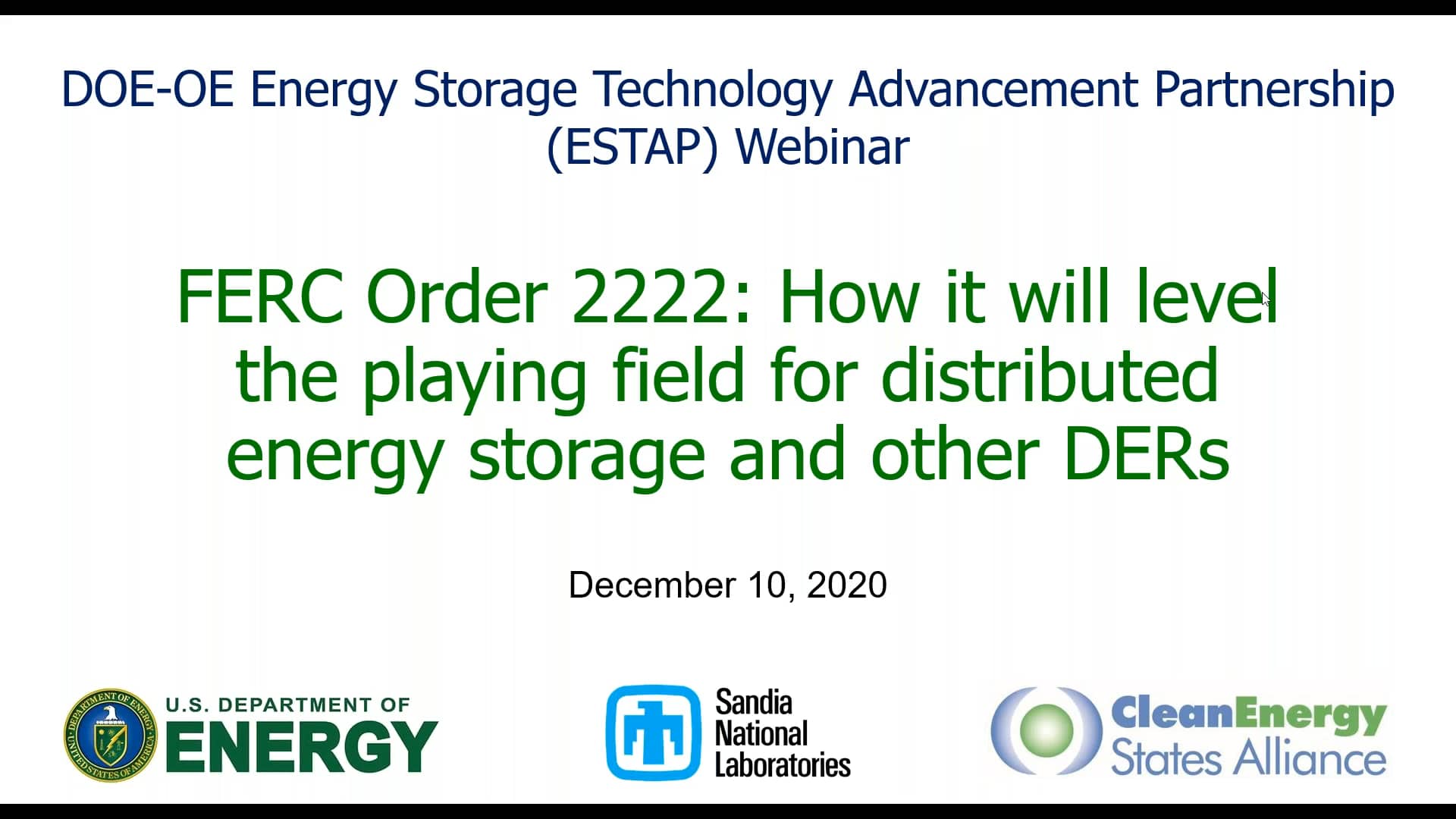 DOE-OE Energy Storage Technology Advancement Partnership (ESTAP) Webinar

FERC Order 2222: How it will level the playing field for distributed energy storage and other DERs

December 10, 2020

DEPARTMENT OF ENERGY UNITED STATES OF AMERICA

U.S. DEPARTMENT OF ENERGY

Sandia National Laboratories

CleanEnergy States Alliance